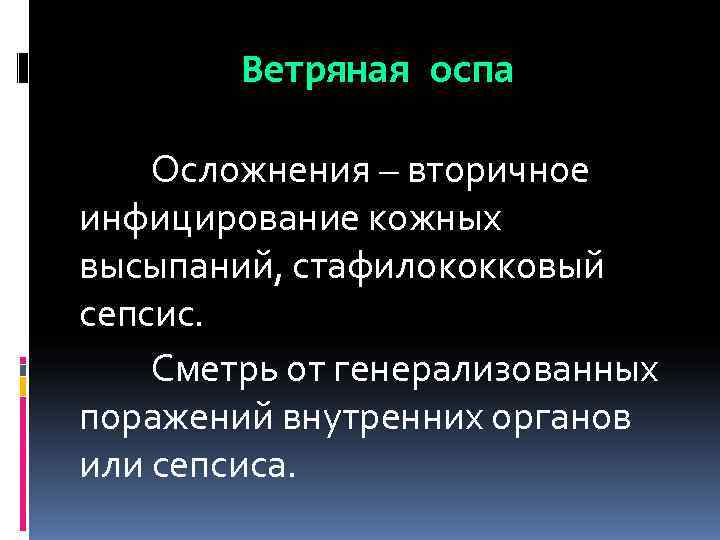 Ветряная оспа

Осложнения – вторичное инфицирование кожных высыпаний, стафилококковый сепсис.

Сметрь от генерализованных поражений внутренних органов или сепсиса.